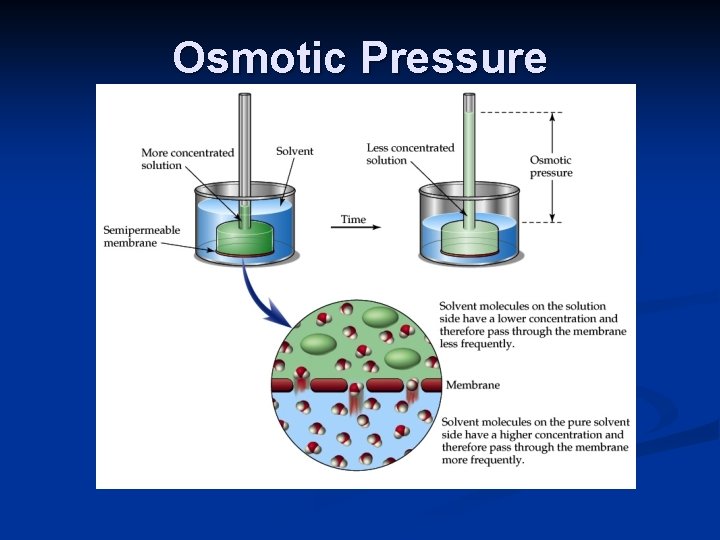 Osmotic Pressure

More concentrated solution

Solvent

Semipermeable membrane

Time

Less concentrated solution

Osmotic pressure

Solvent molecules on the solution side have a lower concentration and therefore pass through the membrane less frequently.

Membrane

Solvent molecules on the pure solvent side have a higher concentration and therefore pass through the membrane more frequently.